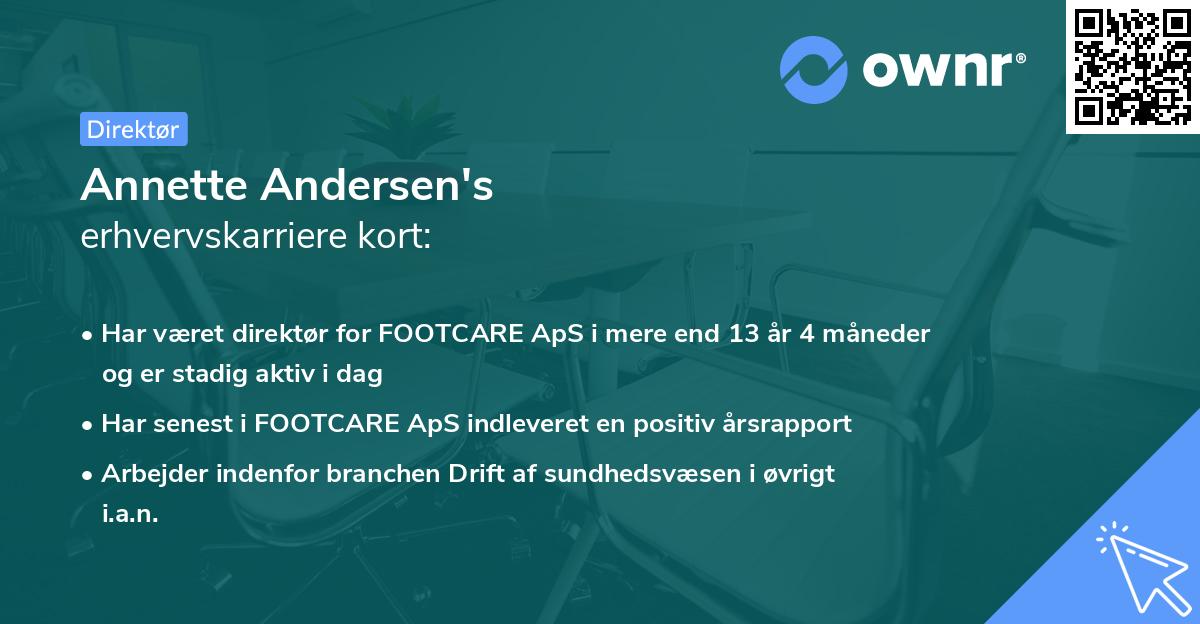 ownr®

Direktør

Annette Andersen's
erhvervskarriere kort:

• Har været direktør for FOOTCARE ApS i mere end 13 år 4 måneder og er stadig aktiv i dag
• Har senest i FOOTCARE ApS indleveret en positiv årsrapport
• Arbejder indenfor branchen Drift af sundhedsvæsen i øvrigt i.a.n.